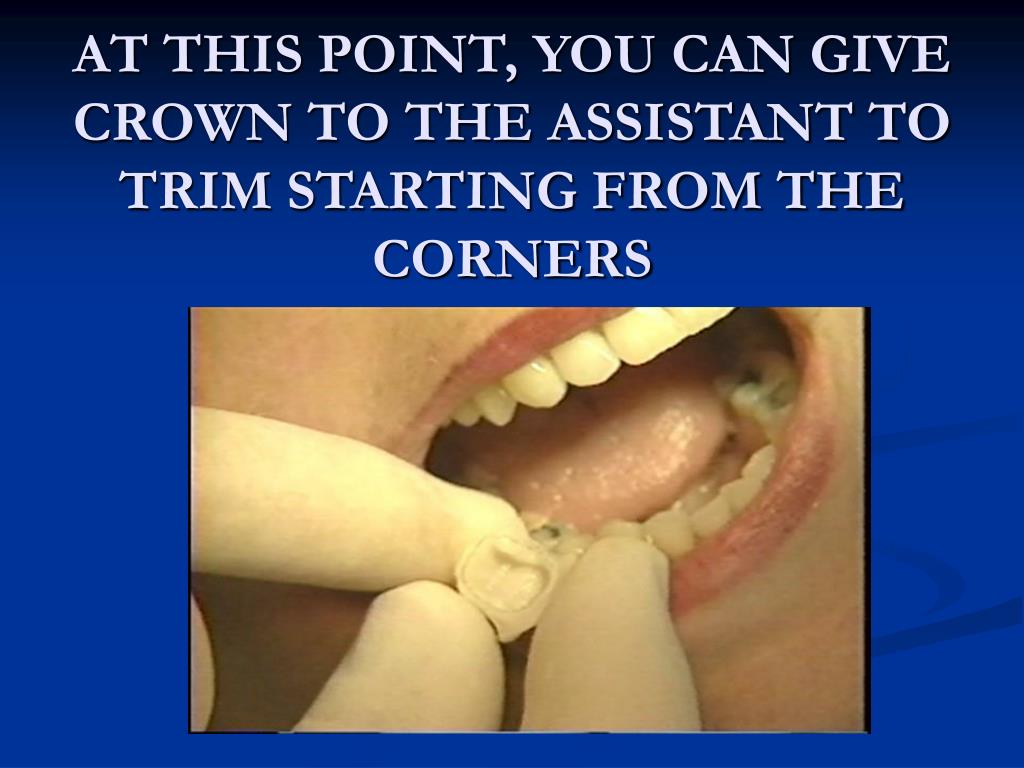 AT THIS POINT, YOU CAN GIVE CROWN TO THE ASSISTANT TO TRIM STARTING FROM THE CORNERS